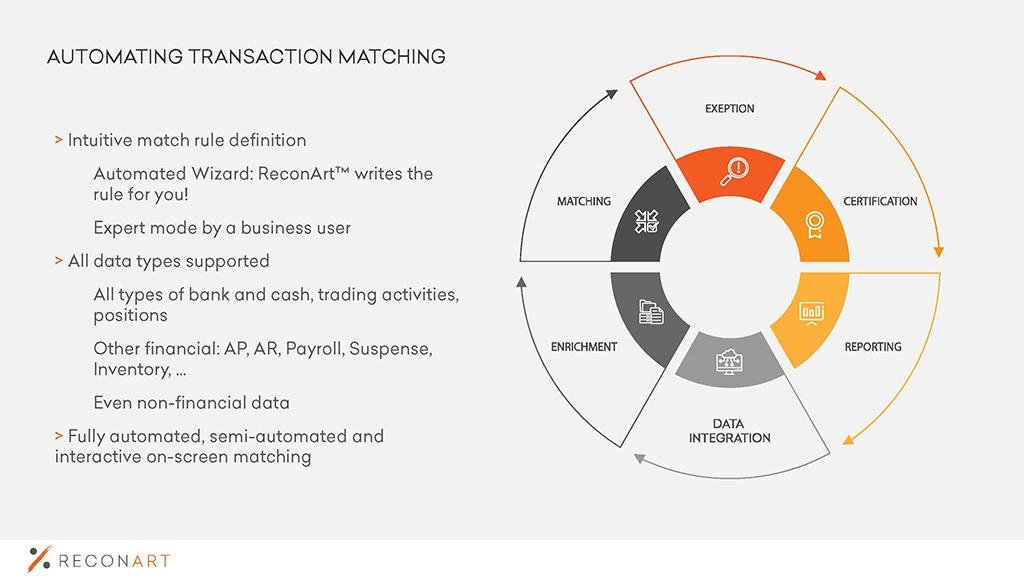 AUTOMATING TRANSACTION MATCHING

> Intuitive match rule definition

Automated Wizard: ReconArt™ writes the rule for you!

Expert mode by a business user

> All data types supported

All types of bank and cash, trading activities, positions

Other financial: AP, AR, Payroll, Suspense, Inventory, ...

Even non-financial data

> Fully automated, semi-automated and interactive on-screen matching

EXEPTION

CERTIFICATION

REPORTING

DATA INTEGRATION

ENRICHMENT

MATCHING

RECONART